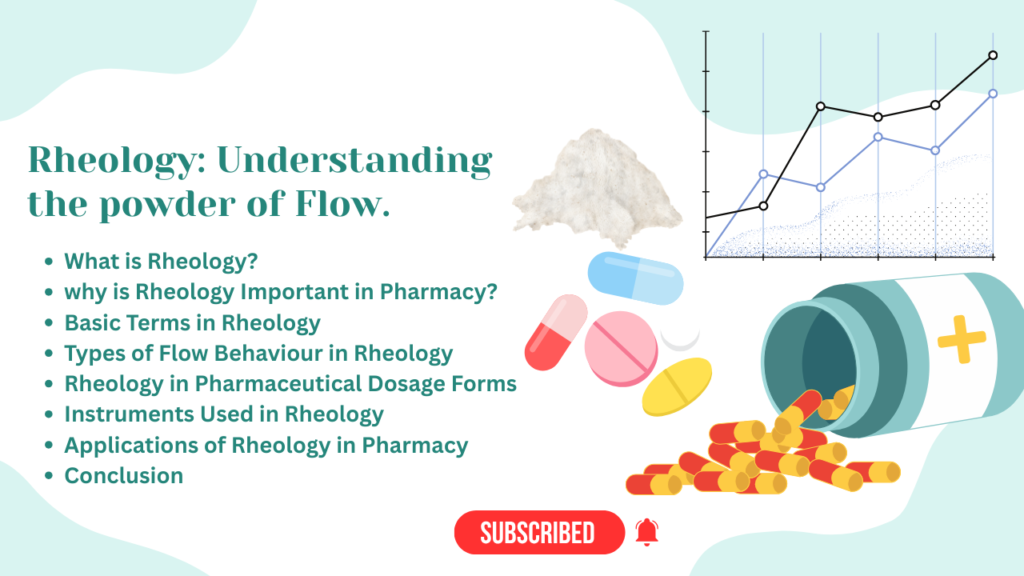 Rheology: Understanding the powder of Flow.

- What is Rheology?
- why is Rheology Important in Pharmacy?
- Basic Terms in Rheology
- Types of Flow Behaviour in Rheology
- Rheology in Pharmaceutical Dosage Forms
- Instruments Used in Rheology
- Applications of Rheology in Pharmacy
- Conclusion

SUBSCRIBED